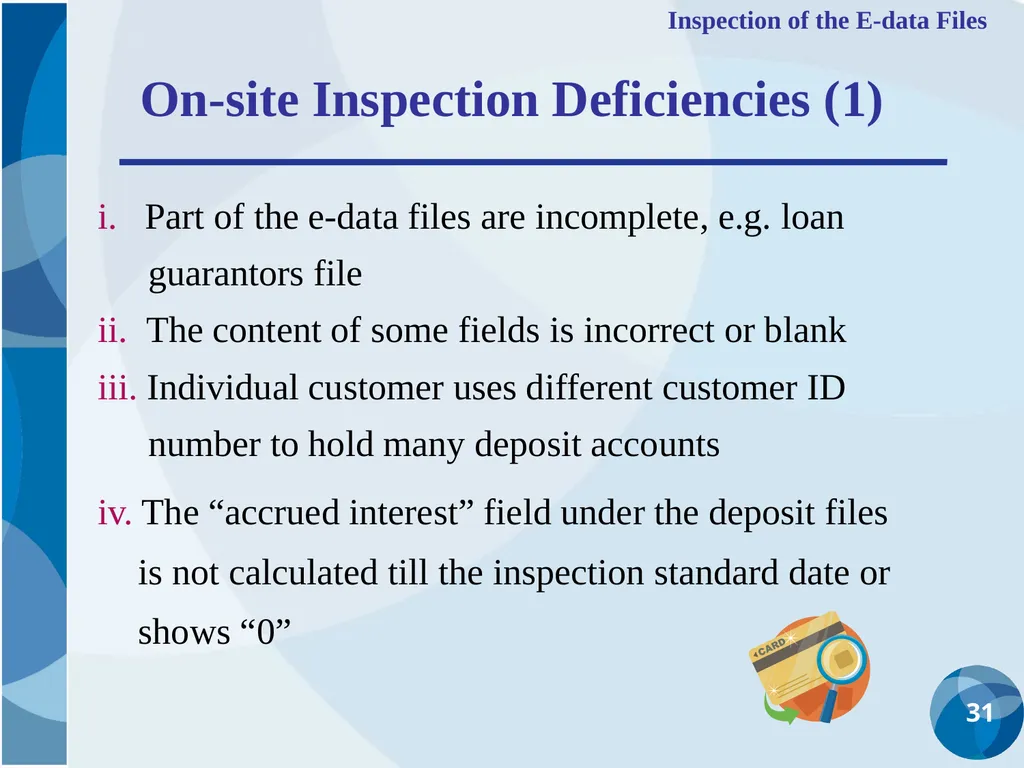 Inspection of the E-data Files

On-site Inspection Deficiencies (1)

i. Part of the e-data files are incomplete, e.g. loan guarantors file

ii. The content of some fields is incorrect or blank

iii. Individual customer uses different customer ID number to hold many deposit accounts

iv. The “accrued interest” field under the deposit files is not calculated till the inspection standard date or shows “0”

CARD

31